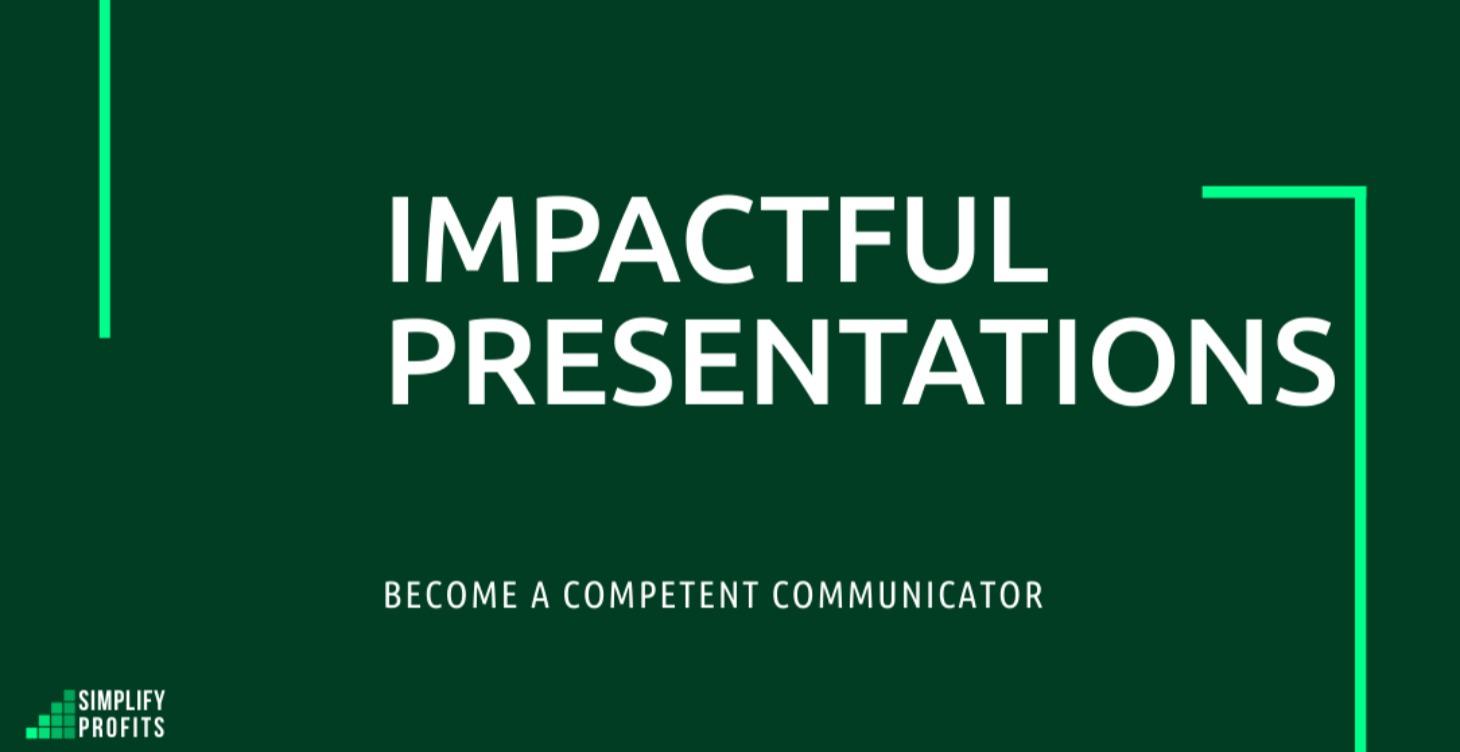 IMPACTFUL PRESENTATIONS

BECOME A COMPETENT COMMUNICATOR

SIMPLIFY PROFITS